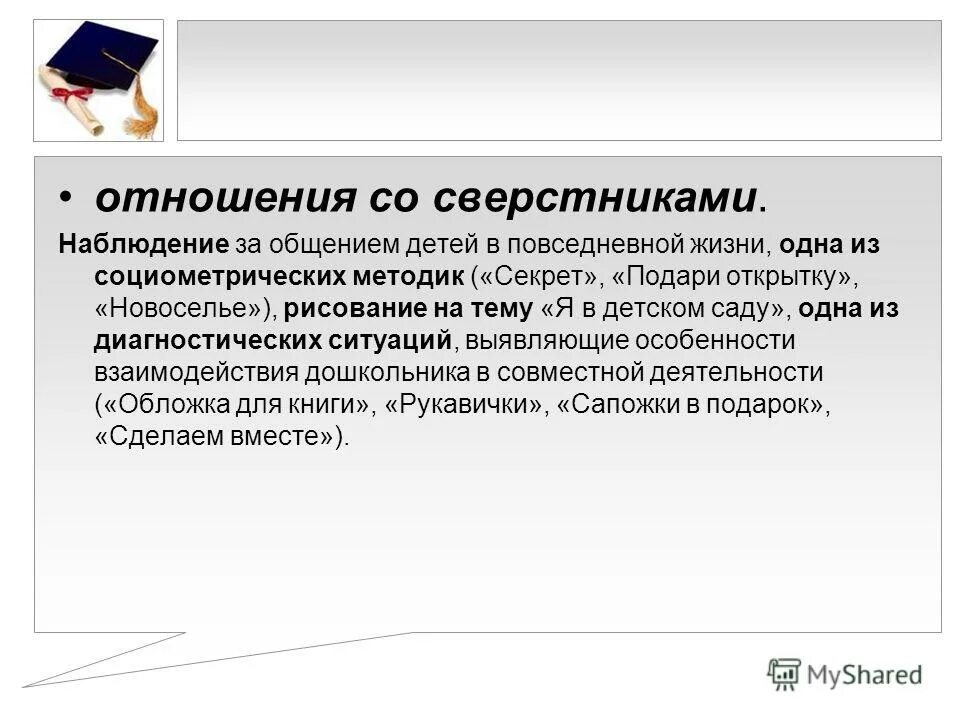 • отношения со сверстниками.

Наблюдение за общением детей в повседневной жизни, одна из социометрических методик («Секрет», «Подари открытку», «Новоселье»), рисование на тему «Я в детском саду», одна из диагностических ситуаций, выявляющие особенности взаимодействия дошкольника в совместной деятельности («Обложка для книги», «Рукавички», «Сапожки в подарок», «Сделаем вместе»).

MyShared